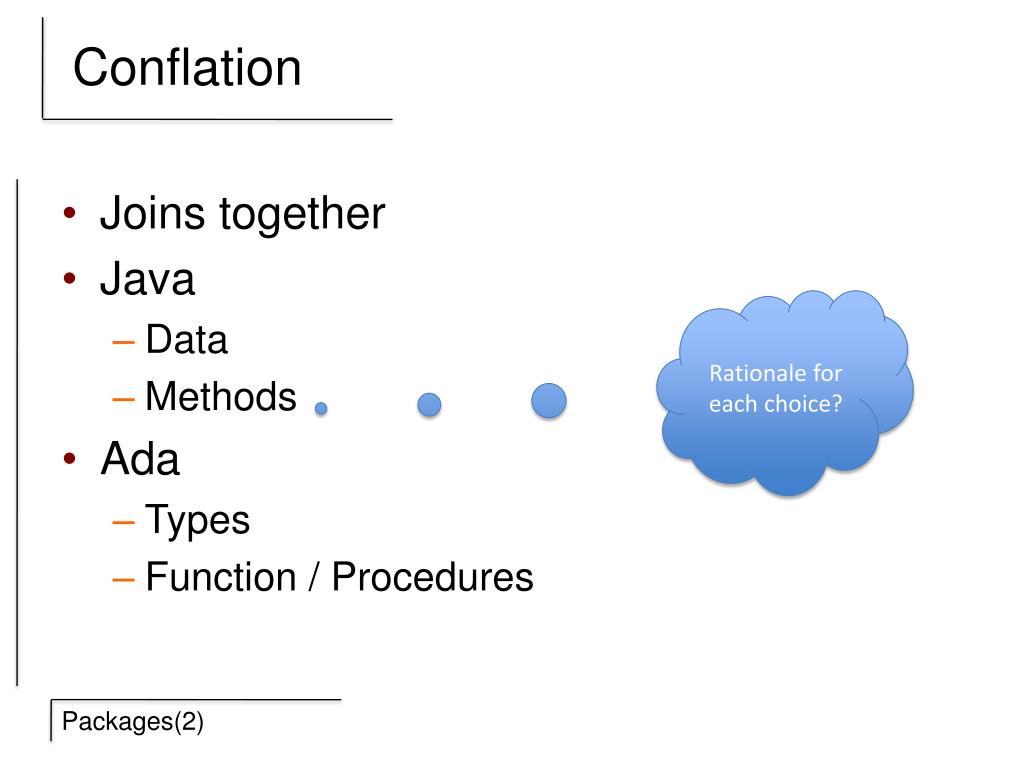 Conflation

• Joins together
• Java
– Data
– Methods
• Ada
– Types
– Function / Procedures

Rationale for each choice?

Packages(2)